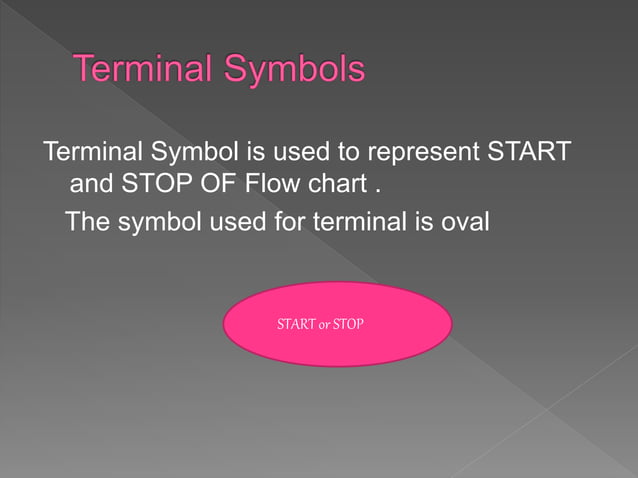 Terminal Symbols

Terminal Symbol is used to represent START and STOP OF Flow chart .

The symbol used for terminal is oval

START or STOP